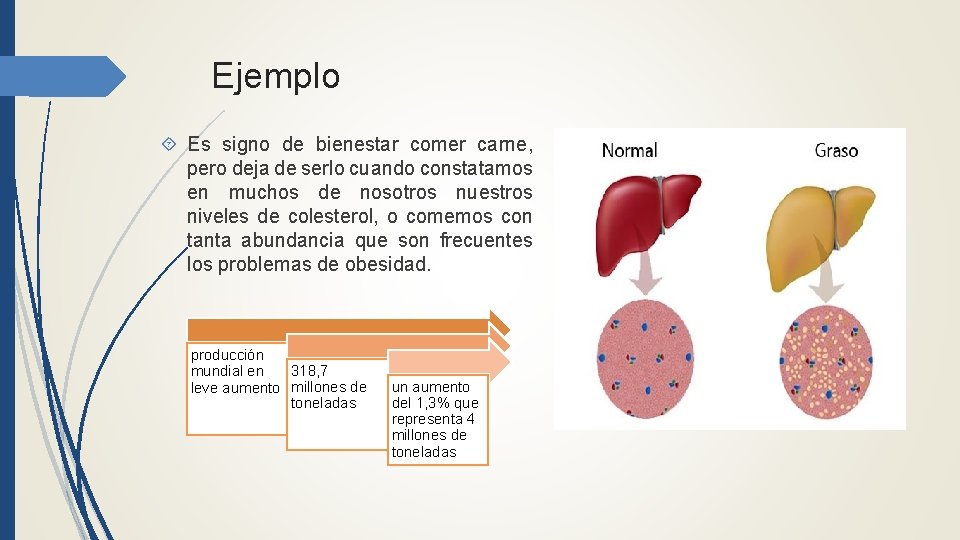 Ejemplo

Es signo de bienestar comer carne, pero deja de serlo cuando constatamos en muchos de nosotros nuestros niveles de colesterol, o comemos con tanta abundancia que son frecuentes los problemas de obesidad.

producción mundial en leve aumento

318,7 millones de toneladas

un aumento del 1,3% que representa 4 millones de toneladas

Normal

Graso